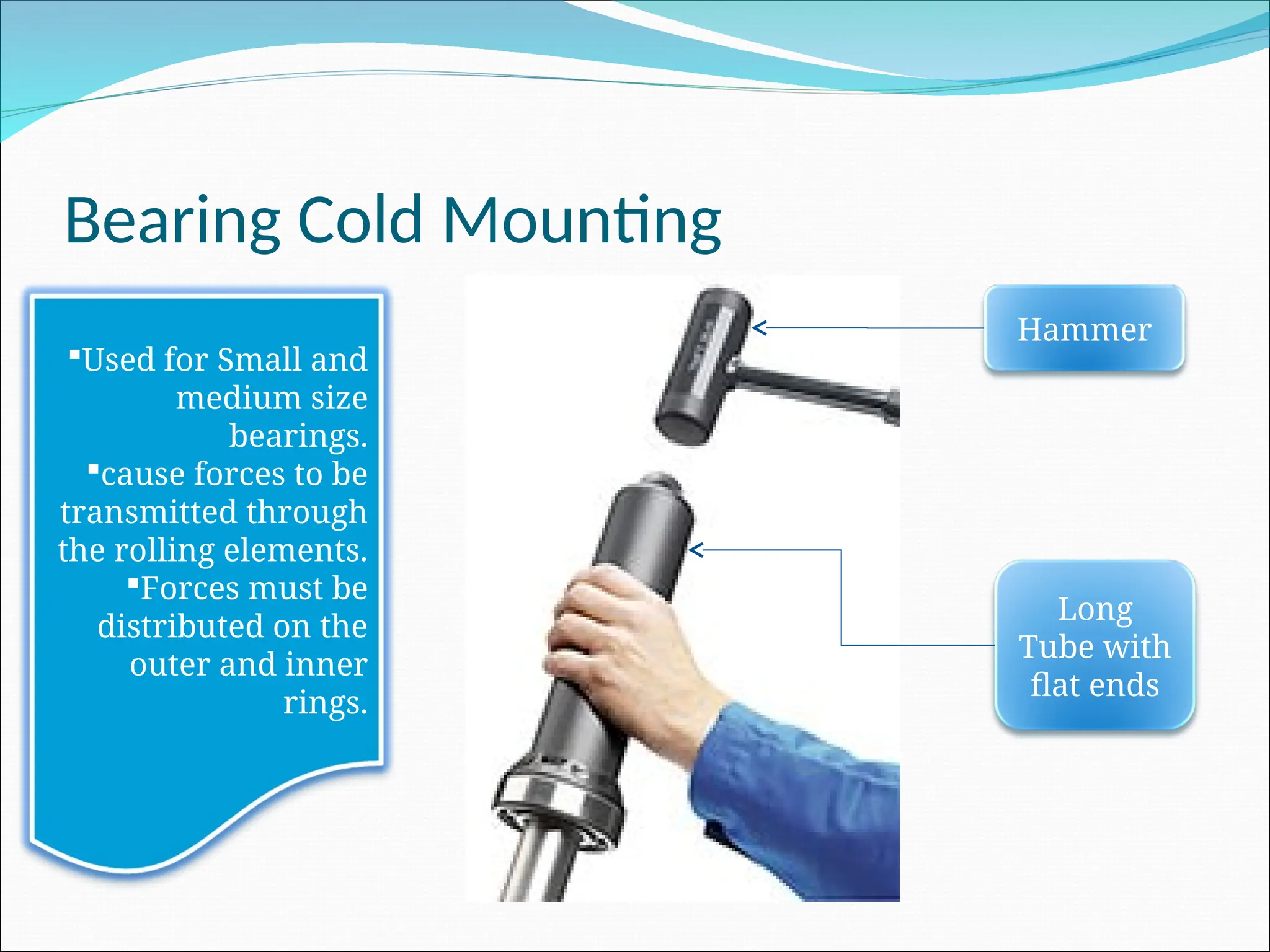 Bearing Cold Mounting

▪Used for Small and medium size bearings.
▪cause forces to be transmitted through the rolling elements.
▪Forces must be distributed on the outer and inner rings.

Hammer

Long Tube with flat ends